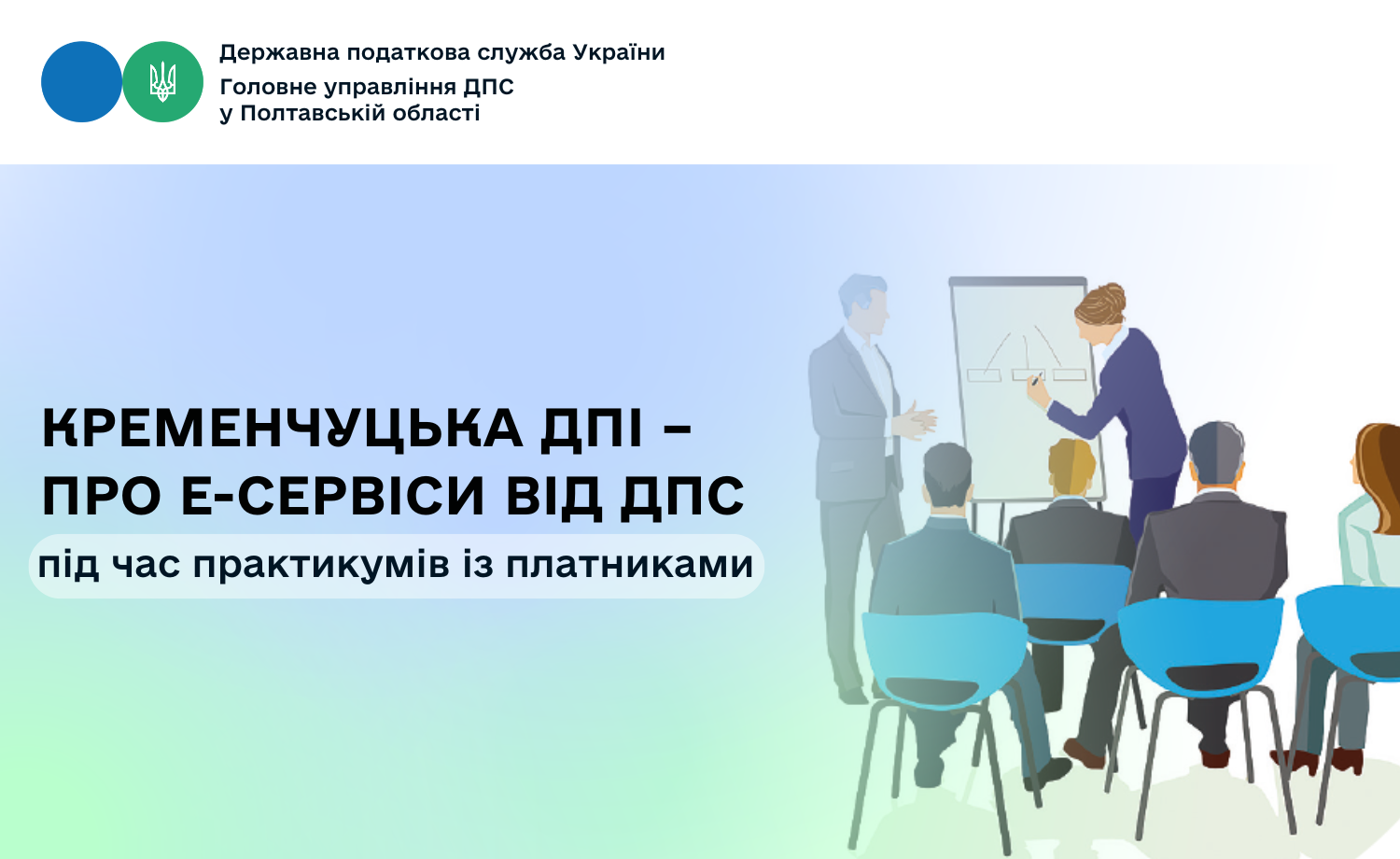 Державна податкова служба України
Головне управління ДПС
у Полтавській області

КРЕМЕНЧУЦЬКА ДПІ – ПРО Е-СЕРВІСИ ВІД ДПС
під час практикумів із платниками